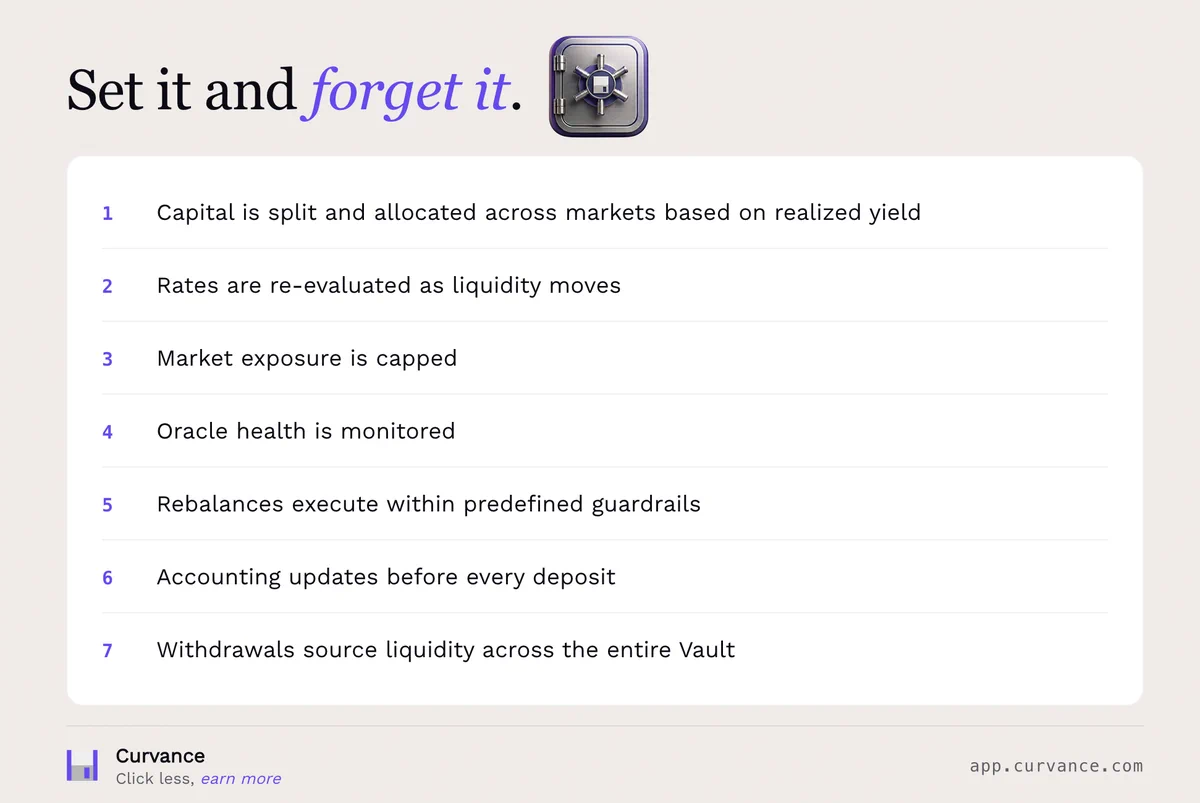 Set it and forget it.

1 Capital is split and allocated across markets based on realized yield

2 Rates are re-evaluated as liquidity moves

3 Market exposure is capped

4 Oracle health is monitored

5 Rebalances execute within predefined guardrails

6 Accounting updates before every deposit

7 Withdrawals source liquidity across the entire Vault

Curvance
Click less, earn more

app.curvance.com